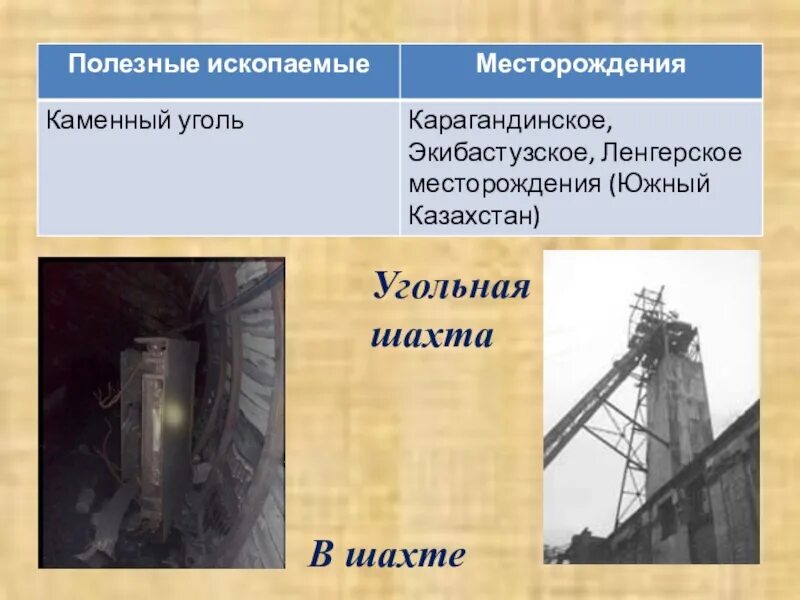 | Полезные ископаемые | Месторождения |
|---|---|
| Каменный уголь | Карагандинское, Экибастузское, Ленгерское месторождения (Южный Казахстан) |

Угольная шахта

В шахте